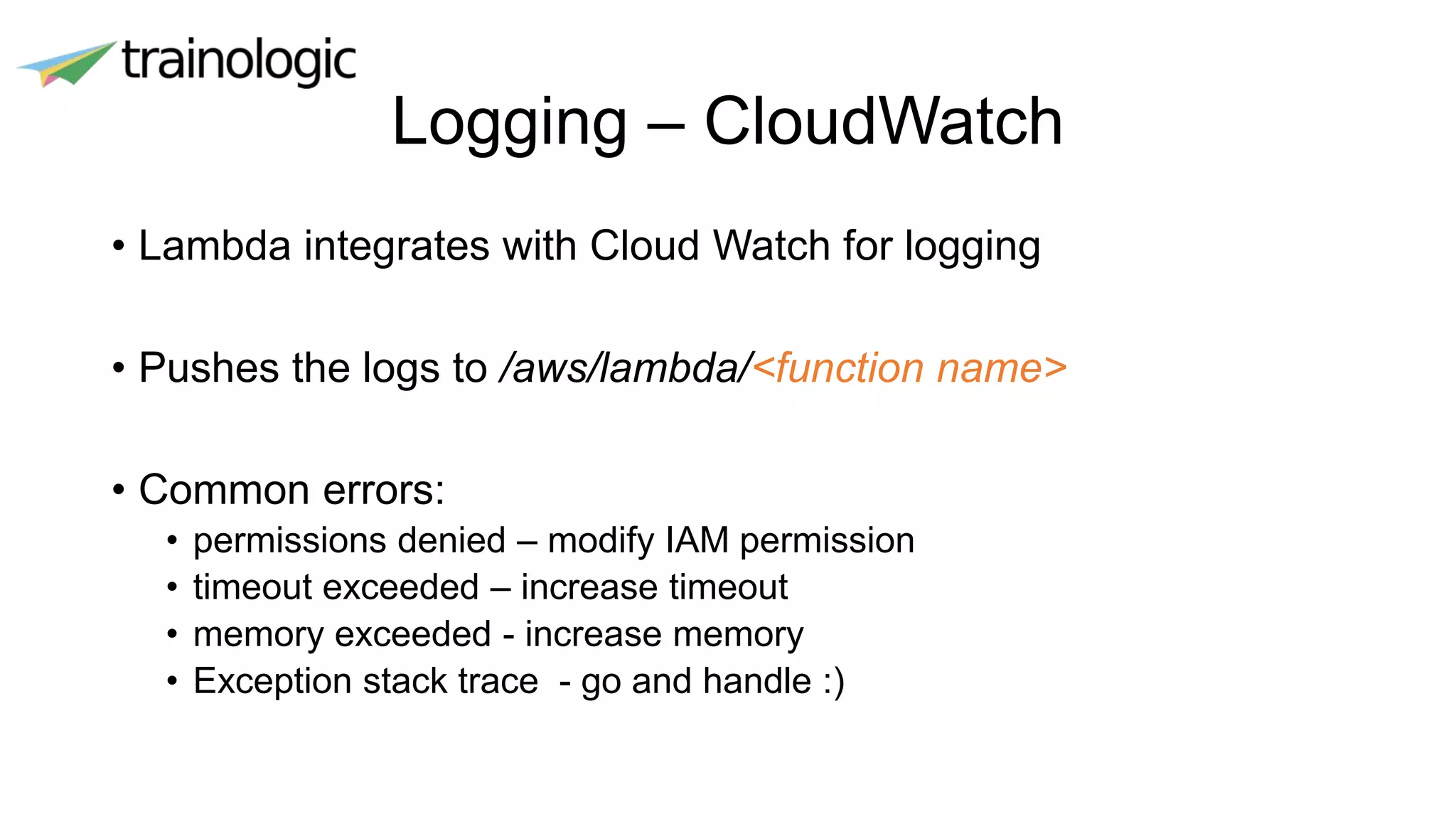 trainologic

Logging – CloudWatch

• Lambda integrates with Cloud Watch for logging

• Pushes the logs to /aws/lambda/<function name>

• Common errors:
  • permissions denied – modify IAM permission
  • timeout exceeded – increase timeout
  • memory exceeded - increase memory
  • Exception stack trace - go and handle :)